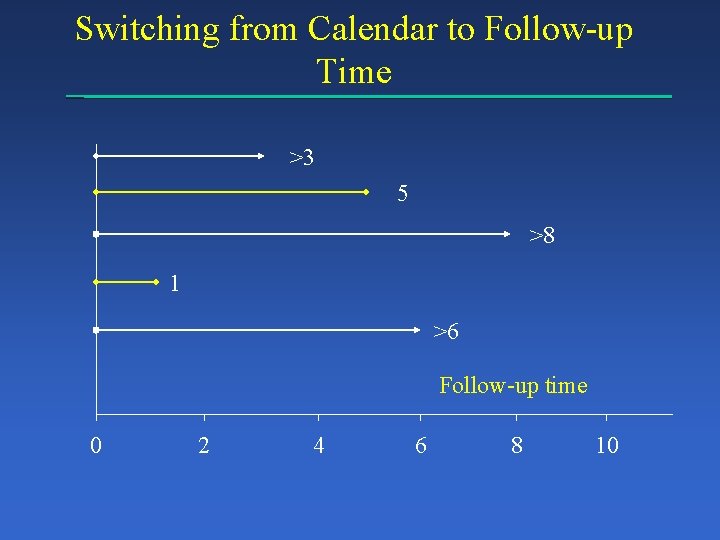 Switching from Calendar to Follow-up Time

>3

5

>8

1

>6

Follow-up time

0 2 4 6 8 10